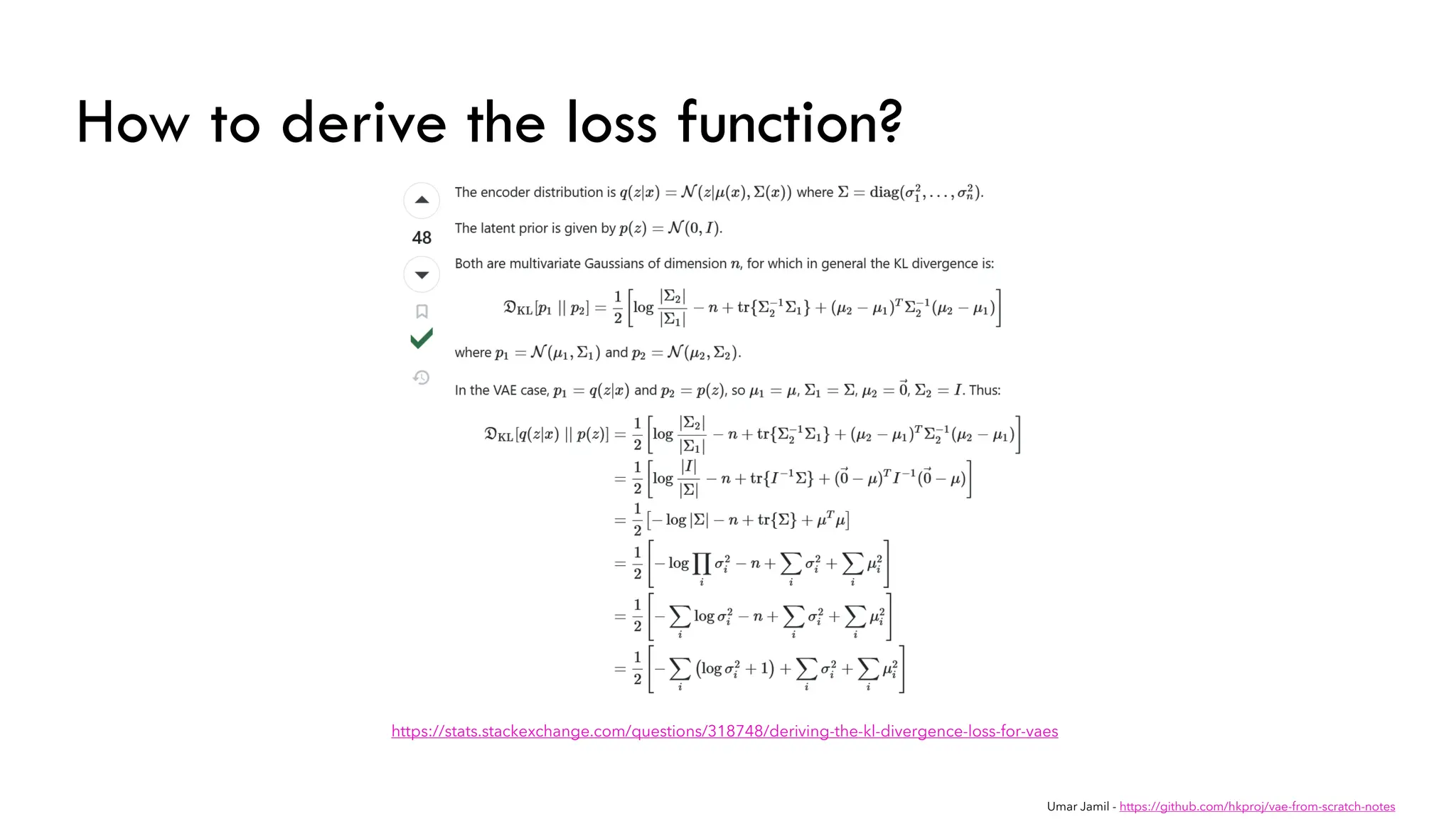 How to derive the loss function?

48

The encoder distribution is $q(z|x) = \mathcal{N}(z|\mu(x), \Sigma(x))$ where $\Sigma = \text{diag}(\sigma_1^2, \ldots, \sigma_n^2)$.

The latent prior is given by $p(z) = \mathcal{N}(0, I)$.

Both are multivariate Gaussians of dimension $n$, for which in general the KL divergence is:

$\mathfrak{D}_{\text{KL}}[p_1 \mid\mid p_2] = \frac{1}{2}\left[\log\frac{|\Sigma_2|}{|\Sigma_1|} - n + \text{tr}\{\Sigma_2^{-1}\Sigma_1\} + (\mu_2 - \mu_1)^T\Sigma_2^{-1}(\mu_2 - \mu_1)\right]$

where $p_1 = \mathcal{N}(\mu_1, \Sigma_1)$ and $p_2 = \mathcal{N}(\mu_2, \Sigma_2)$.

In the VAE case, $p_1 = q(z|x)$ and $p_2 = p(z)$, so $\mu_1 = \mu$, $\Sigma_1 = \Sigma$, $\mu_2 = \vec{0}$, $\Sigma_2 = I$. Thus:

$\mathfrak{D}_{\text{KL}}[q(z|x) \mid\mid p(z)] = \frac{1}{2}\left[\log\frac{|\Sigma_2|}{|\Sigma_1|} - n + \text{tr}\{\Sigma_2^{-1}\Sigma_1\} + (\mu_2 - \mu_1)^T\Sigma_2^{-1}(\mu_2 - \mu_1)\right]$
$= \frac{1}{2}\left[\log\frac{|I|}{|\Sigma|} - n + \text{tr}\{I^{-1}\Sigma\} + (\vec{0} - \mu)^T I^{-1}(\vec{0} - \mu)\right]$
$= \frac{1}{2}\left[-\log|\Sigma| - n + \text{tr}\{\Sigma\} + \mu^T\mu\right]$
$= \frac{1}{2}\left[-\log\prod_i \sigma_i^2 - n + \sum_i \sigma_i^2 + \sum_i \mu_i^2\right]$
$= \frac{1}{2}\left[-\sum_i \log\sigma_i^2 - n + \sum_i \sigma_i^2 + \sum_i \mu_i^2\right]$
$= \frac{1}{2}\left[-\sum_i (\log\sigma_i^2 + 1) + \sum_i \sigma_i^2 + \sum_i \mu_i^2\right]$

https://stats.stackexchange.com/questions/318748/deriving-the-kl-divergence-loss-for-vaes

Umar Jamil - https://github.com/hkproj/vae-from-scratch-notes